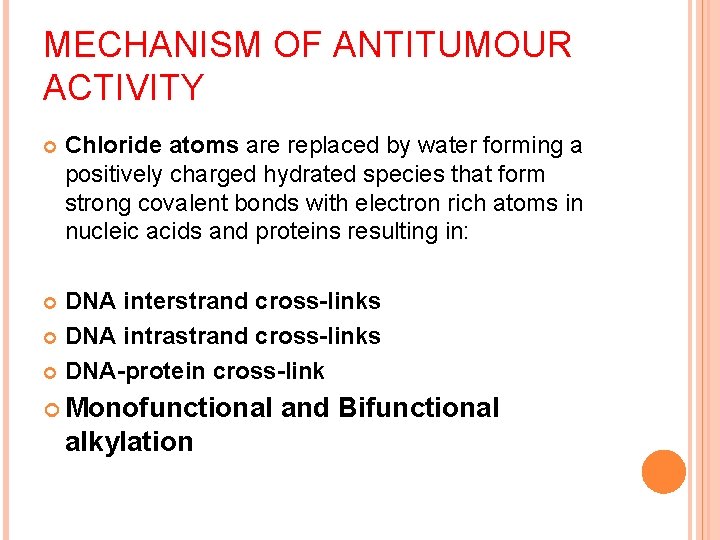 MECHANISM OF ANTITUMOUR ACTIVITY

Chloride atoms are replaced by water forming a positively charged hydrated species that form strong covalent bonds with electron rich atoms in nucleic acids and proteins resulting in:

DNA interstrand cross-links
DNA intrastrand cross-links
DNA-protein cross-link
Monofunctional and Bifunctional alkylation